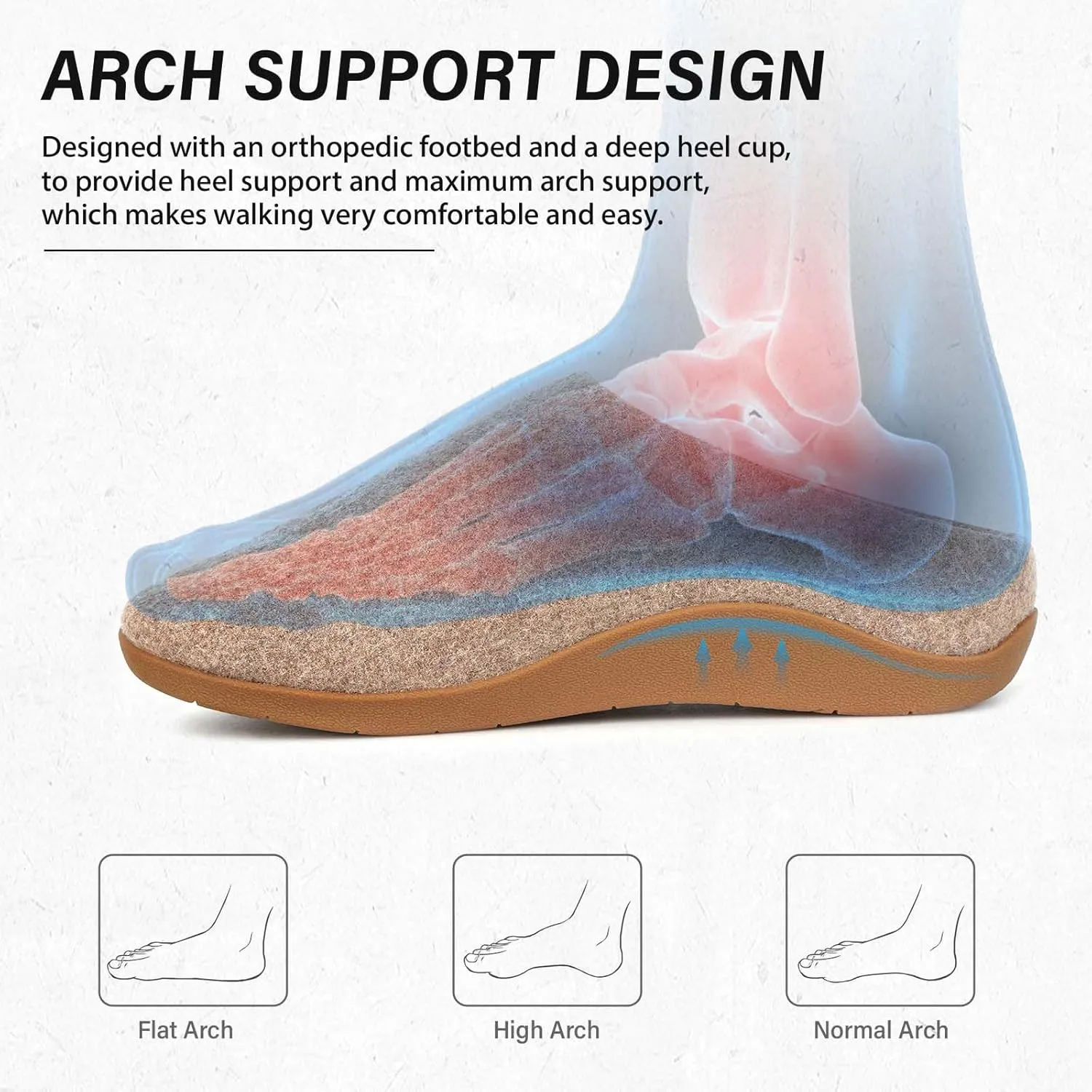 ARCH SUPPORT DESIGN

Designed with an orthopedic footbed and a deep heel cup, to provide heel support and maximum arch support, which makes walking very comfortable and easy.

Flat Arch

High Arch

Normal Arch